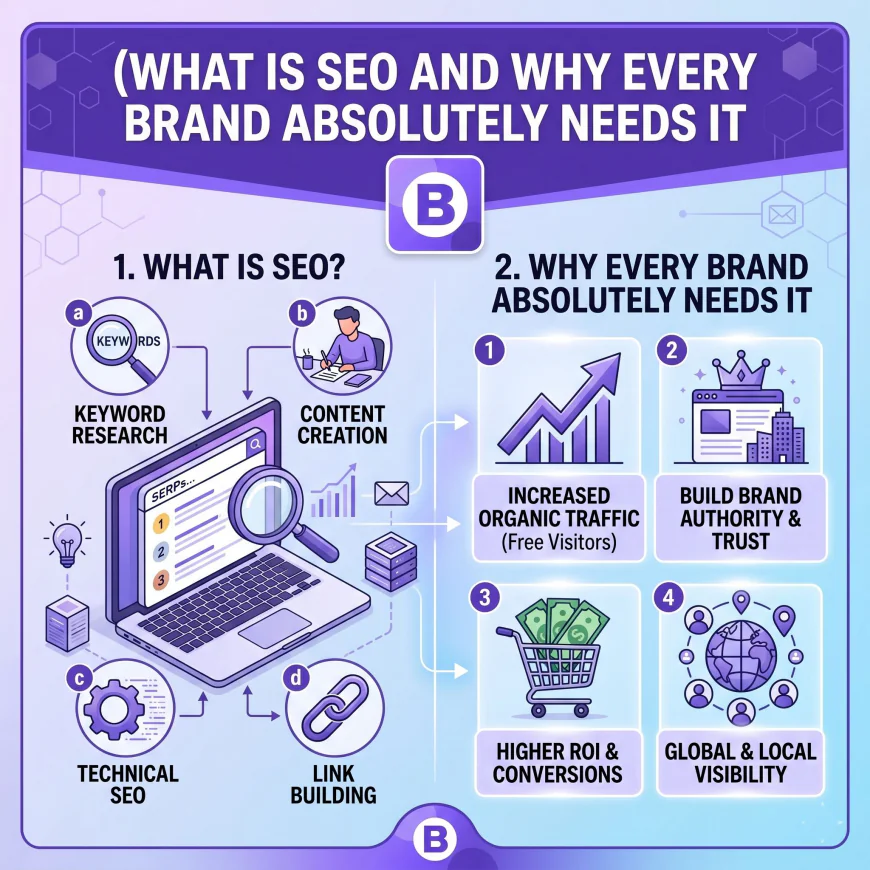 (WHAT IS SEO AND WHY EVERY BRAND ABSOLUTELY NEEDS IT

B

1. WHAT IS SEO?

a
KEYWORDS
KEYWORD RESEARCH

b
CONTENT CREATION

SERPs...
1
2
3

c
TECHNICAL SEO

d
LINK BUILDING

2. WHY EVERY BRAND ABSOLUTELY NEEDS IT

1
INCREASED ORGANIC TRAFFIC (Free Visitors)

2
BUILD BRAND AUTHORITY & TRUST

3
HIGHER ROI & CONVERSIONS

4
GLOBAL & LOCAL VISIBILITY

B